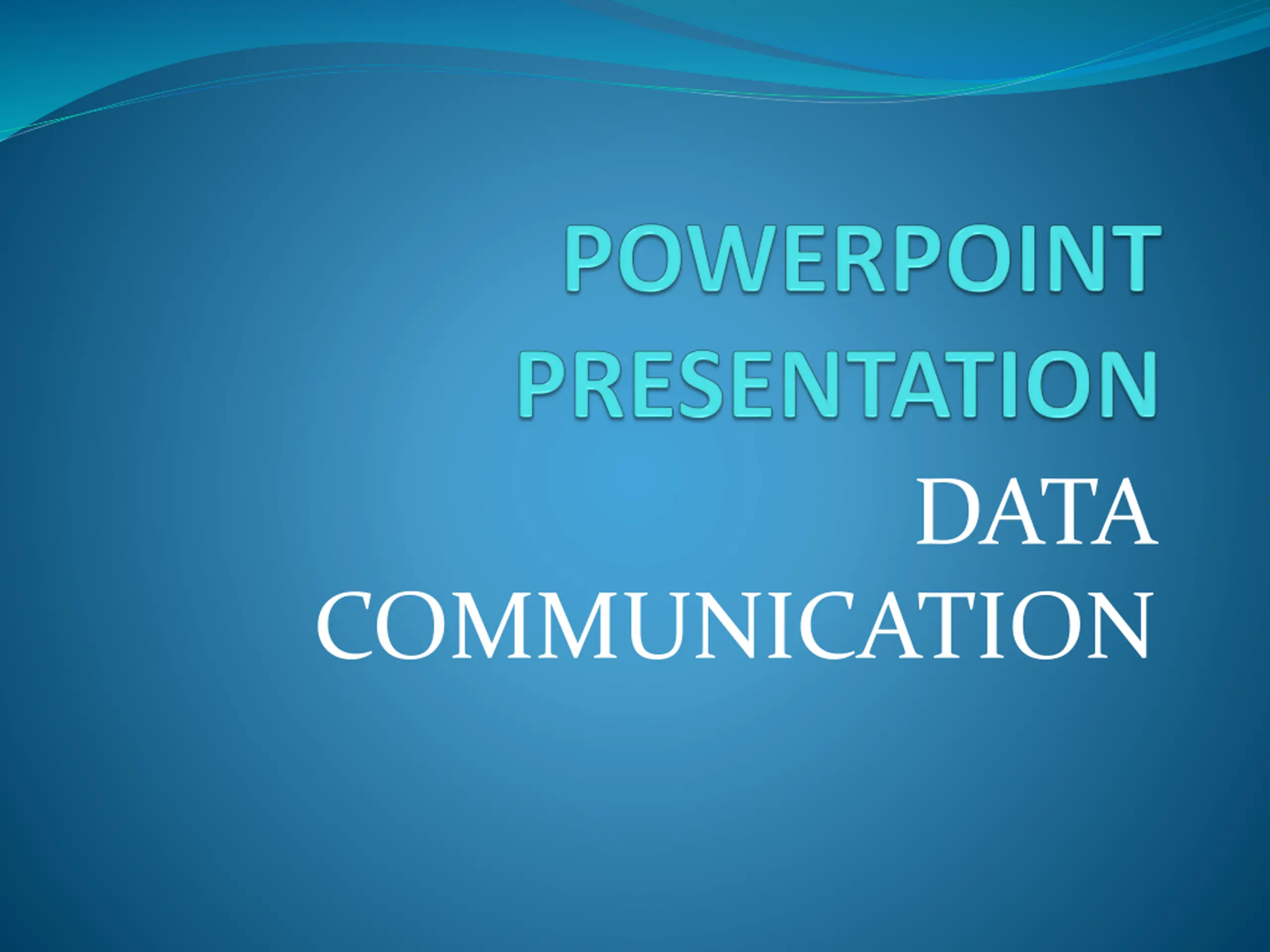 POWERPOINT PRESENTATION

DATA COMMUNICATION